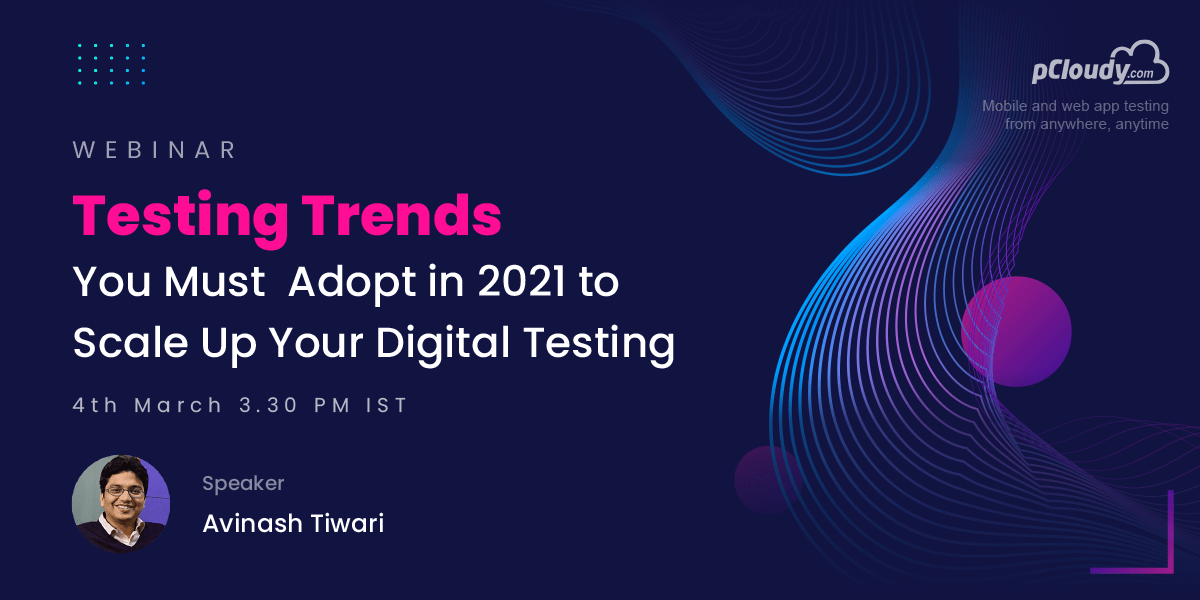 pCloudy.com
Mobile and web app testing from anywhere, anytime

WEBINAR

Testing Trends

You Must Adopt in 2021 to Scale Up Your Digital Testing

4th March 3.30 PM IST

Speaker

Avinash Tiwari